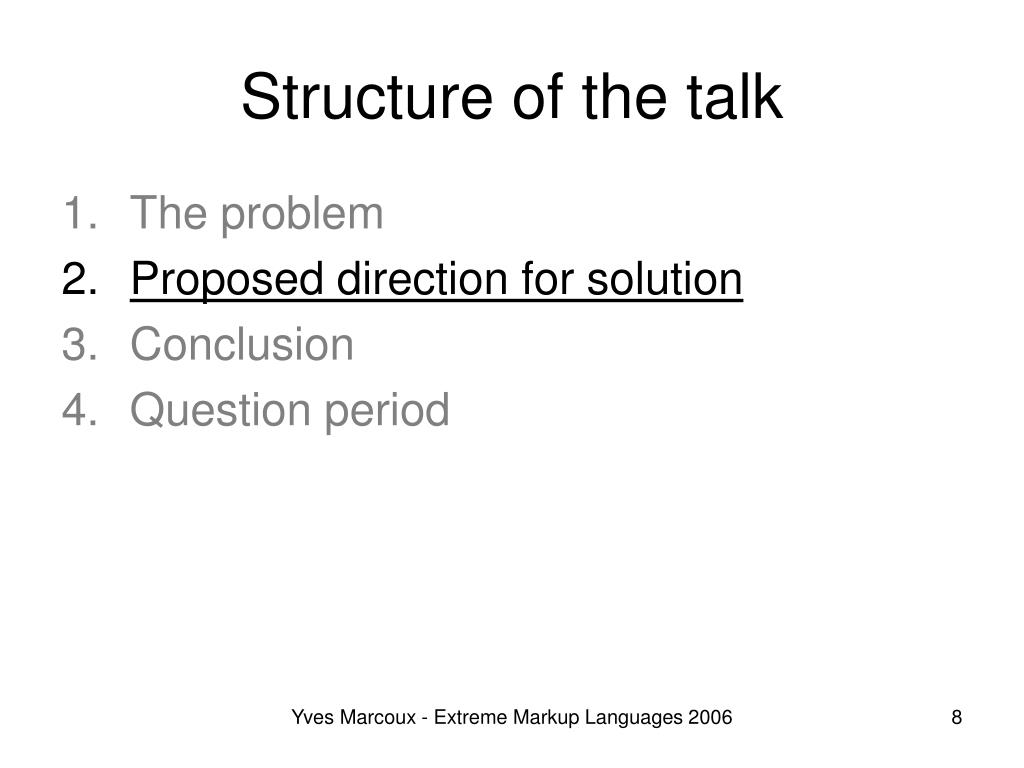 Structure of the talk

1. The problem
2. Proposed direction for solution
3. Conclusion
4. Question period

Yves Marcoux - Extreme Markup Languages 2006

8